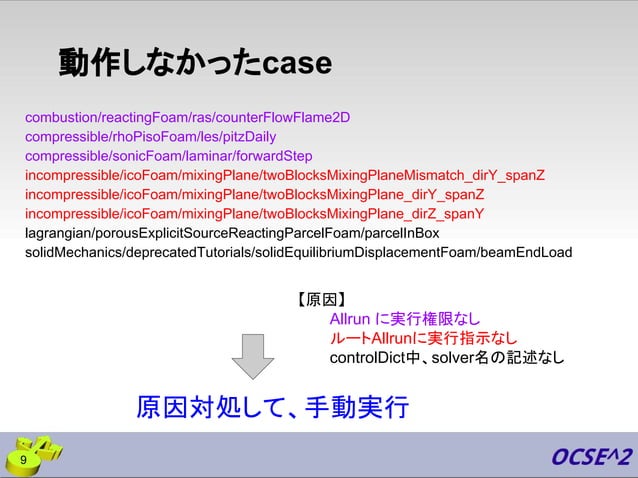 動作しなかったcase

combustion/reactingFoam/ras/counterFlowFlame2D
compressible/rhoPisoFoam/les/pitzDaily
compressible/sonicFoam/laminar/forwardStep
incompressible/icoFoam/mixingPlane/twoBlocksMixingPlaneMismatch_dirY_spanZ
incompressible/icoFoam/mixingPlane/twoBlocksMixingPlane_dirY_spanZ
incompressible/icoFoam/mixingPlane/twoBlocksMixingPlane_dirZ_spanY
lagrangian/porousExplicitSourceReactingParcelFoam/parcelInBox
solidMechanics/deprecatedTutorials/solidEquilibriumDisplacementFoam/beamEndLoad

【原因】
Allrun に実行権限なし
ルートAllrunに実行指示なし
controlDict中、solver名の記述なし

原因対処して、手動実行

9

OCSE^2